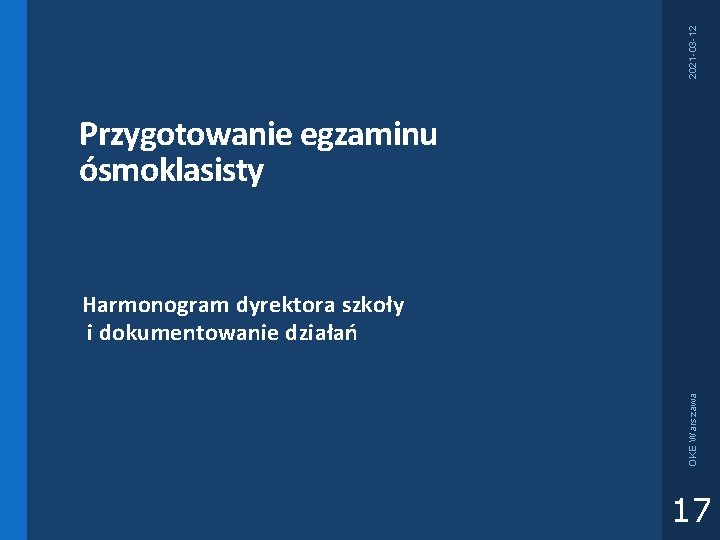 2021-03-12

Przygotowanie egzaminu ósmoklasisty

Harmonogram dyrektora szkoły i dokumentowanie działań

OKE Warszawa

17